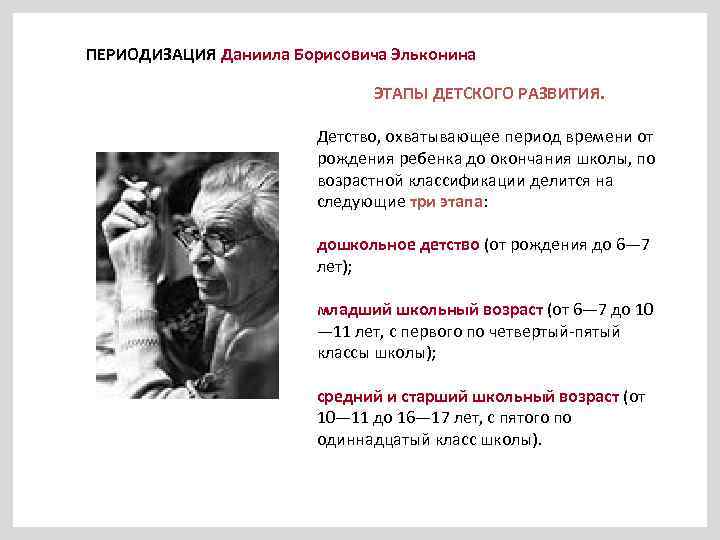 ПЕРИОДИЗАЦИЯ Даниила Борисовича Эльконина

ЭТАПЫ ДЕТСКОГО РАЗВИТИЯ.

Детство, охватывающее период времени от рождения ребенка до окончания школы, по возрастной классификации делится на следующие три этапа:

дошкольное детство (от рождения до 6—7 лет);

младший школьный возраст (от 6—7 до 10—11 лет, с первого по четвертый-пятый классы школы);

средний и старший школьный возраст (от 10—11 до 16—17 лет, с пятого по одиннадцатый класс школы).